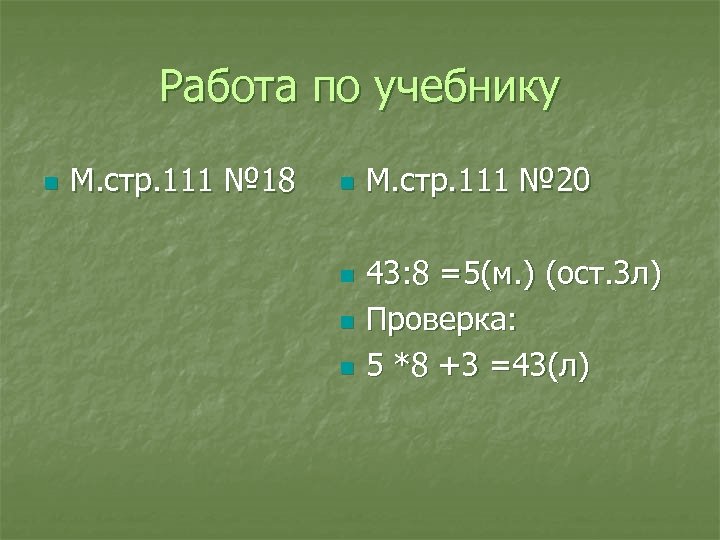 Работа по учебнику

М.стр.111 №18

М.стр.111 №20

43:8 =5(м.) (ост.3л)

Проверка:

5 *8 +3 =43(л)